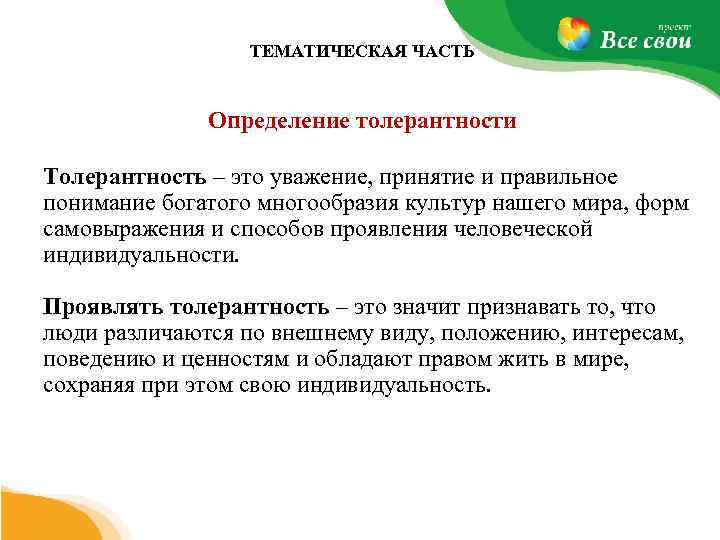 проект
Все свои

ТЕМАТИЧЕСКАЯ ЧАСТЬ

Определение толерантности

Толерантность – это уважение, принятие и правильное понимание богатого многообразия культур нашего мира, форм самовыражения и способов проявления человеческой индивидуальности.

Проявлять толерантность – это значит признавать то, что люди различаются по внешнему виду, положению, интересам, поведению и ценностям и обладают правом жить в мире, сохраняя при этом свою индивидуальность.